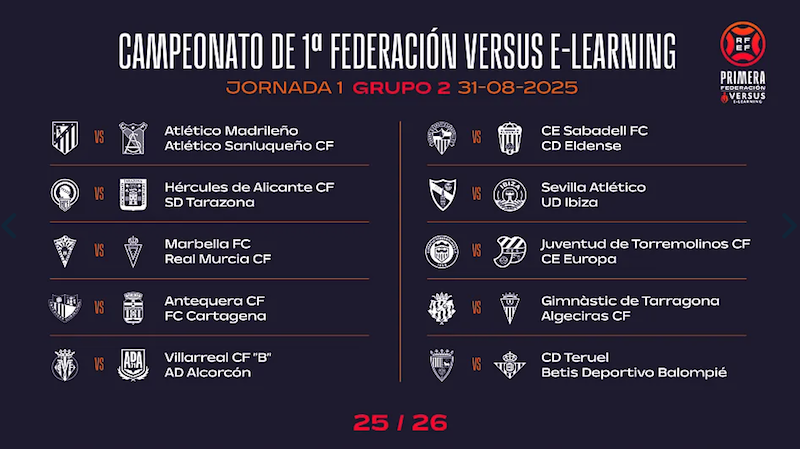 CAMPEONATO DE 1ª FEDERACIÓN VERSUS E-LEARNING
JORNADA 1 GRUPO 2 31-08-2025

RFEF
PRIMERA FEDERACIÓN VERSUS E-LEARNING

VS Atlético Madrileño
Atlético Sanluqueño CF

VS Hércules de Alicante CF
SD Tarazona

VS Marbella FC
Real Murcia CF

VS Antequera CF
FC Cartagena

VS Villarreal CF "B"
AD Alcorcón

VS CE Sabadell FC
CD Eldense

VS Sevilla Atlético
UD Ibiza

VS Juventud de Torremolinos CF
CE Europa

VS Gimnàstic de Tarragona
Algeciras CF

VS CD Teruel
Betis Deportivo Balompié

25 / 26